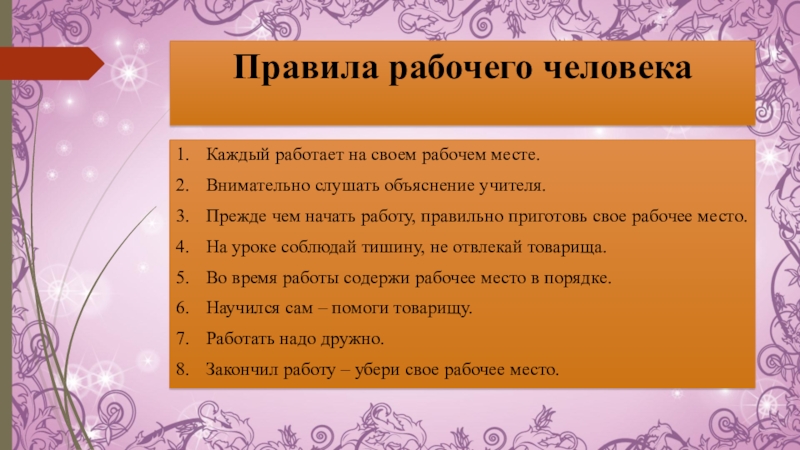 Правила рабочего человека

1. Каждый работает на своем рабочем месте.
2. Внимательно слушать объяснение учителя.
3. Прежде чем начать работу, правильно приготовь свое рабочее место.
4. На уроке соблюдай тишину, не отвлекай товарища.
5. Во время работы содержи рабочее место в порядке.
6. Научился сам – помоги товарищу.
7. Работать надо дружно.
8. Закончил работу – убери свое рабочее место.